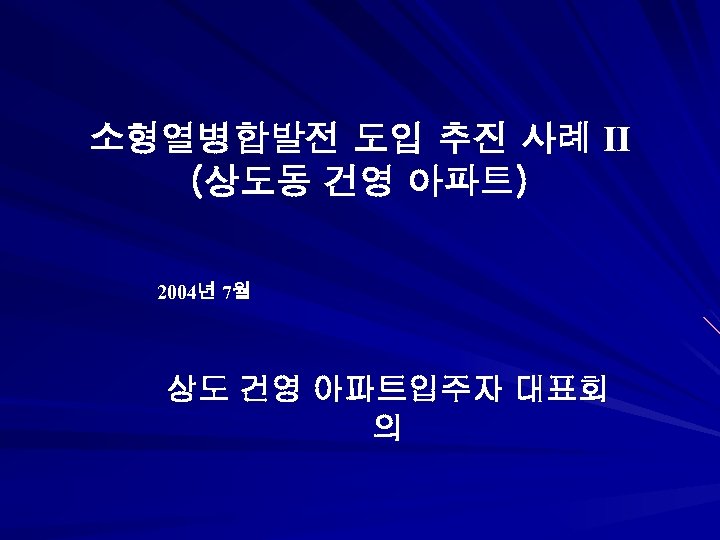 소형열병합발전 도입 추진 사례 II
(상도동 건영 아파트)

2004년 7월

상도 건영 아파트입주자 대표회의